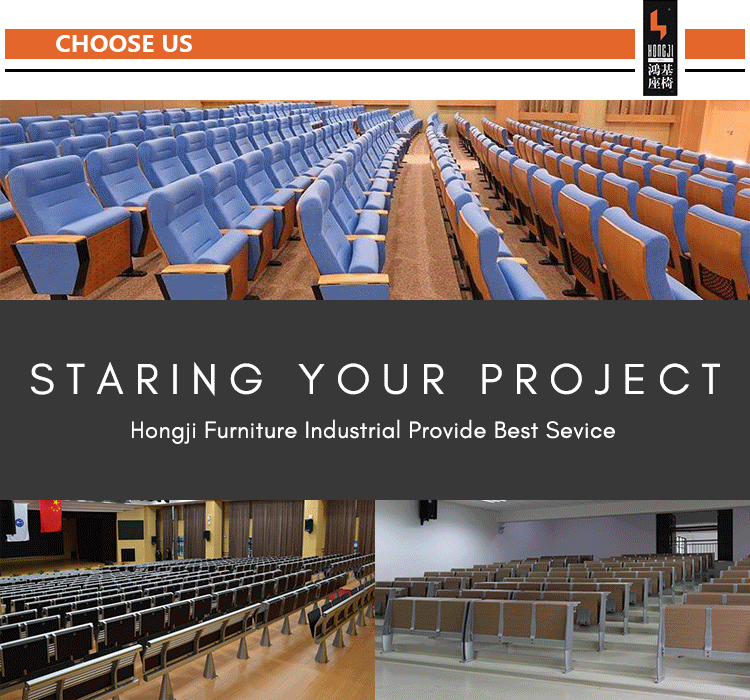 CHOOSE US

HONGJI
鸿基座椅

STARING YOUR PROJECT

Hongji Furniture Industrial Provide Best Sevice